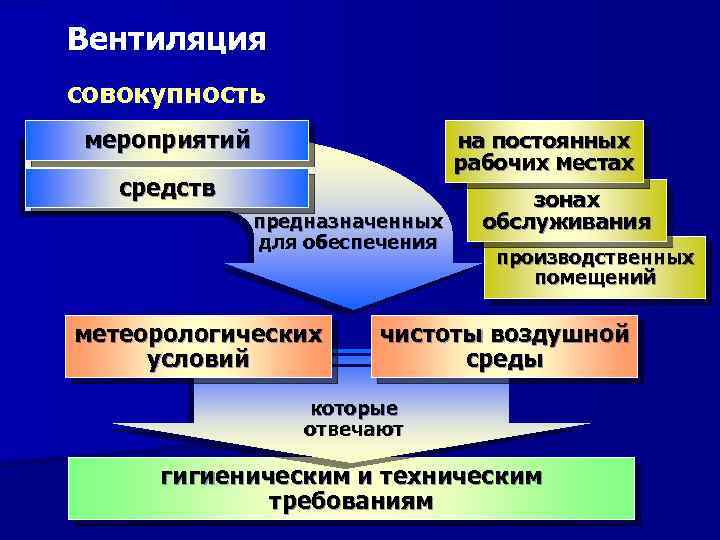 Вентиляция

совокупность

мероприятий

средств

предназначенных для обеспечения

на постоянных рабочих местах

зонах обслуживания

производственных помещений

метеорологических условий

чистоты воздушной среды

которые отвечают

гигиеническим и техническим требованиям